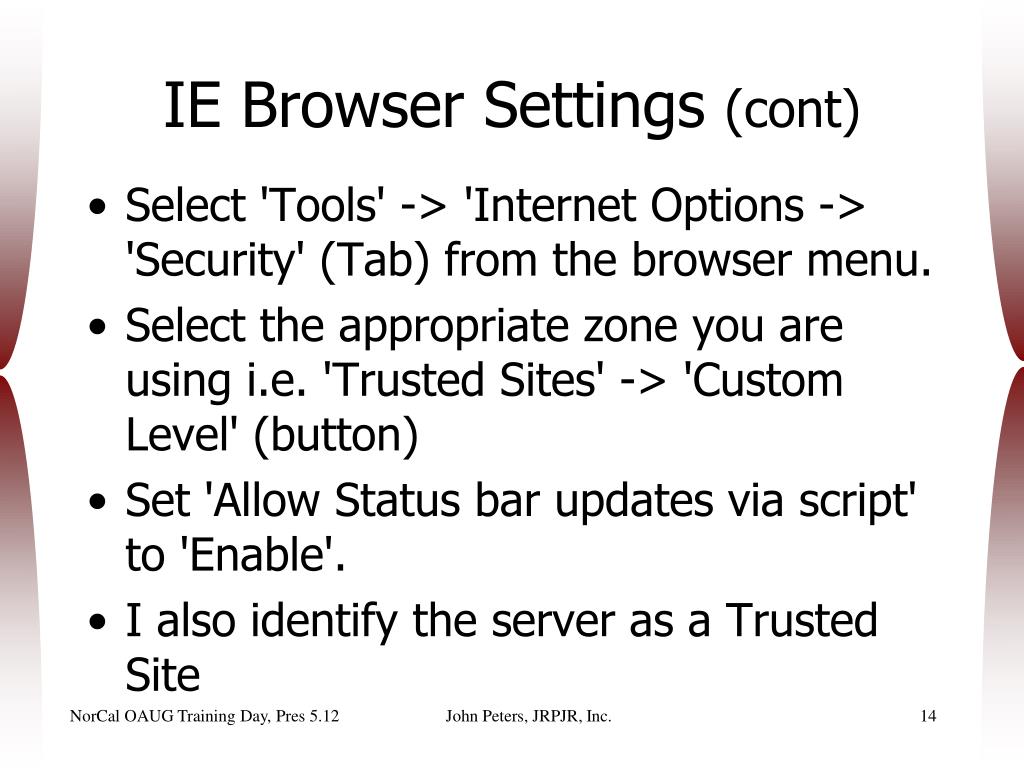 IE Browser Settings (cont)

• Select 'Tools' -> 'Internet Options -> 'Security' (Tab) from the browser menu.

• Select the appropriate zone you are using i.e. 'Trusted Sites' -> 'Custom Level' (button)

• Set 'Allow Status bar updates via script' to 'Enable'.

• I also identify the server as a Trusted Site

NorCal OAUG Training Day, Pres 5.12 John Peters, JRPJR, Inc. 14